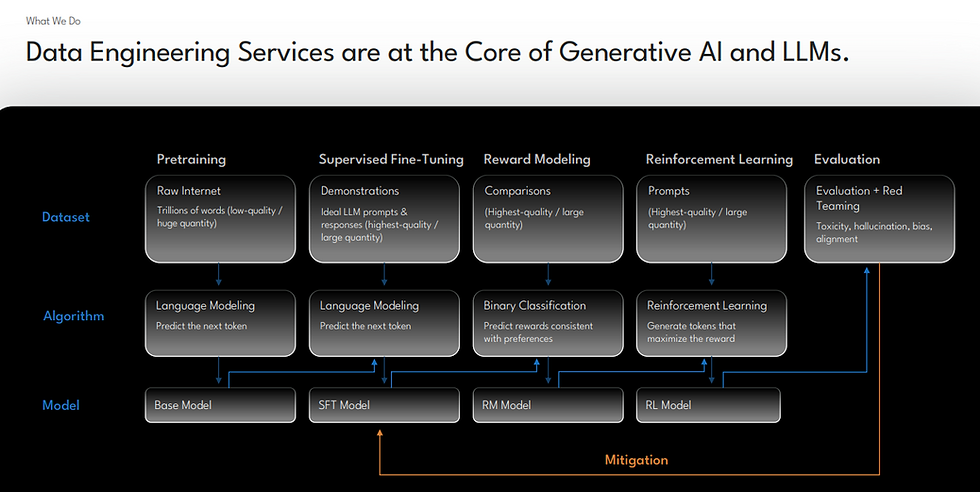 What We Do

Data Engineering Services are at the Core of Generative AI and LLMs.

Pretraining

Supervised Fine-Tuning

Reward Modeling

Reinforcement Learning

Evaluation

Dataset

Raw Internet
Trillions of words (low-quality / huge quantity)

Demonstrations
Ideal LLM prompts & responses (highest-quality / large quantity)

Comparisons
(Highest-quality / large quantity)

Prompts
(Highest-quality / large quantity)

Evaluation + Red Teaming
Toxicity, hallucination, bias, alignment

Algorithm

Language Modeling
Predict the next token

Language Modeling
Predict the next token

Binary Classification
Predict rewards consistent with preferences

Reinforcement Learning
Generate tokens that maximize the reward

Model

Base Model

SFT Model

RM Model

RL Model

Mitigation